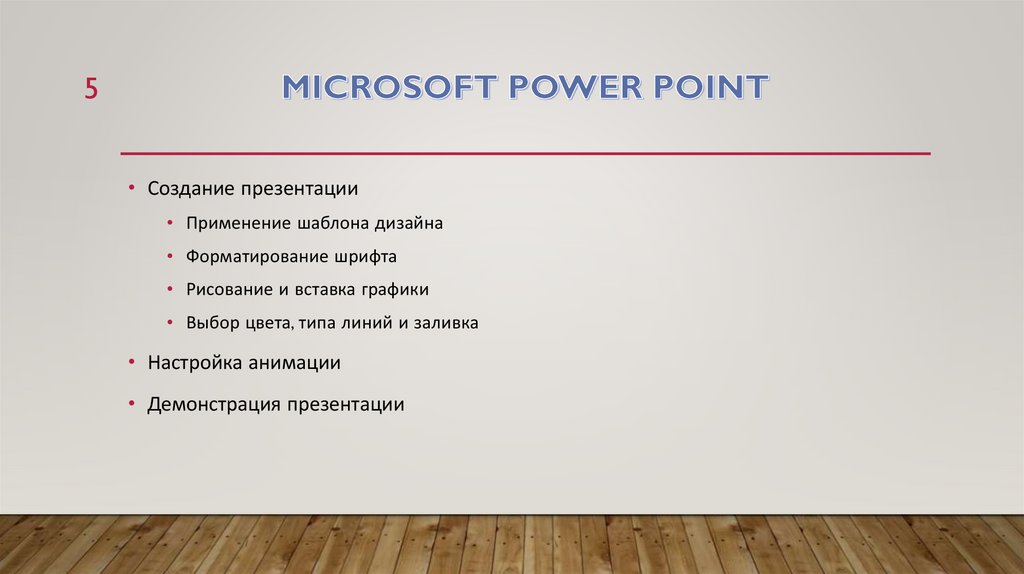 5

MICROSOFT POWER POINT

• Создание презентации
  • Применение шаблона дизайна
  • Форматирование шрифта
  • Рисование и вставка графики
  • Выбор цвета, типа линий и заливка
• Настройка анимации
• Демонстрация презентации